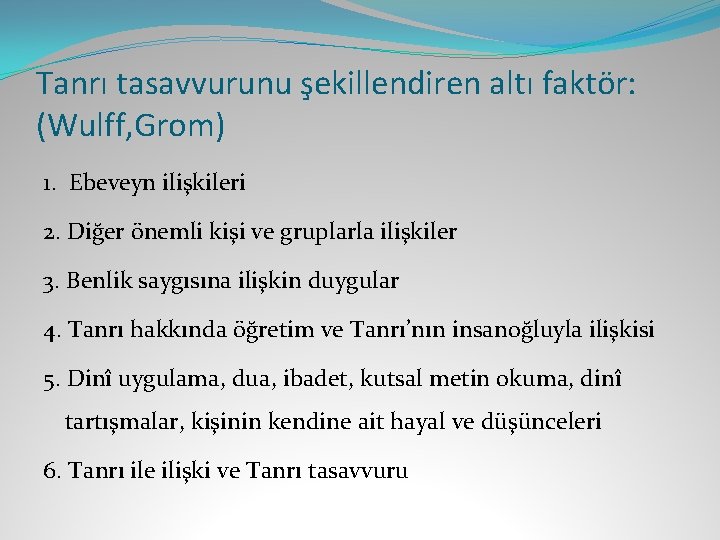 Tanrı tasavvurunu şekillendiren altı faktör: (Wulff,Grom)

1. Ebeveyn ilişkileri

2. Diğer önemli kişi ve gruplarla ilişkiler

3. Benlik saygısına ilişkin duygular

4. Tanrı hakkında öğretim ve Tanrı'nın insanoğluyla ilişkisi

5. Dinî uygulama, dua, ibadet, kutsal metin okuma, dinî tartışmalar, kişinin kendine ait hayal ve düşünceleri

6. Tanrı ile ilişki ve Tanrı tasavvuru